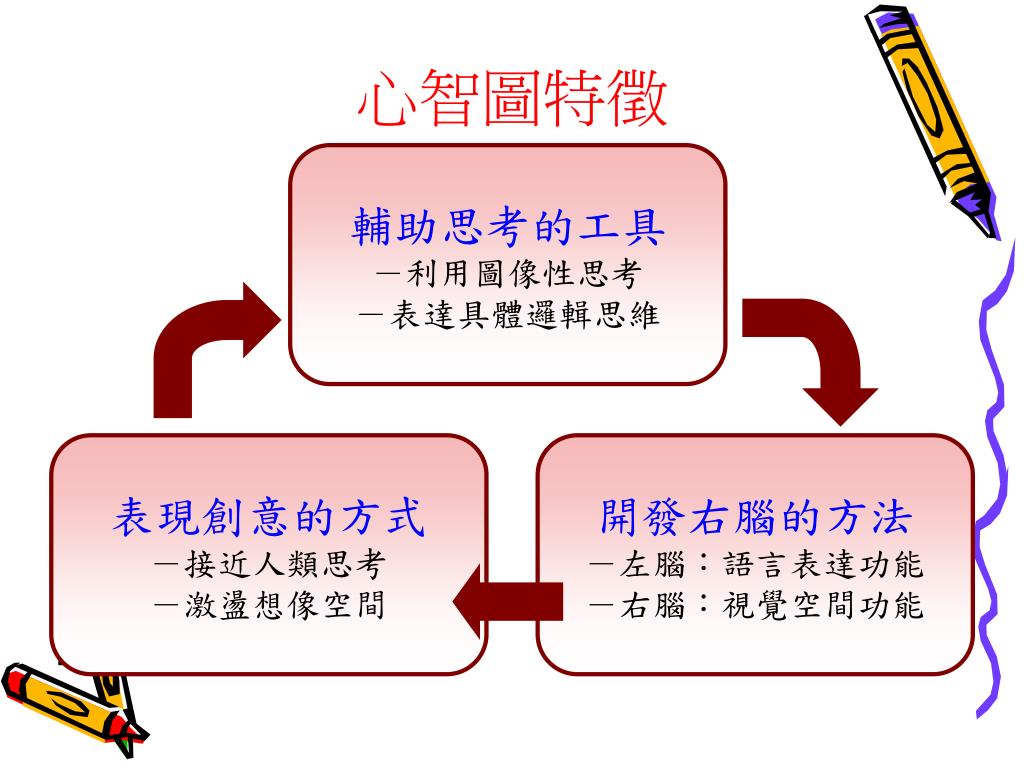 心智圖特徵

輔助思考的工具
－利用圖像性思考
－表達具體邏輯思維

開發右腦的方法
－左腦：語言表達功能
－右腦：視覺空間功能

表現創意的方式
－接近人類思考
－激盪想像空間